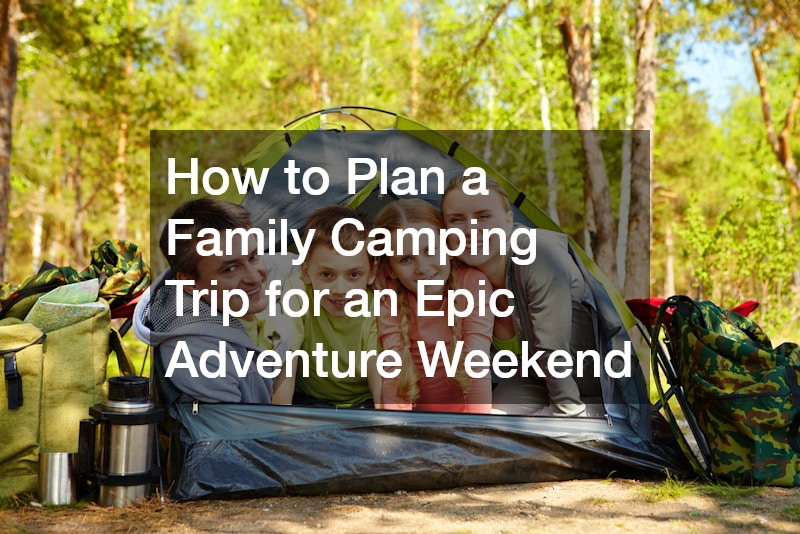 How to Plan a Family Camping Trip for an Epic Adventure Weekend